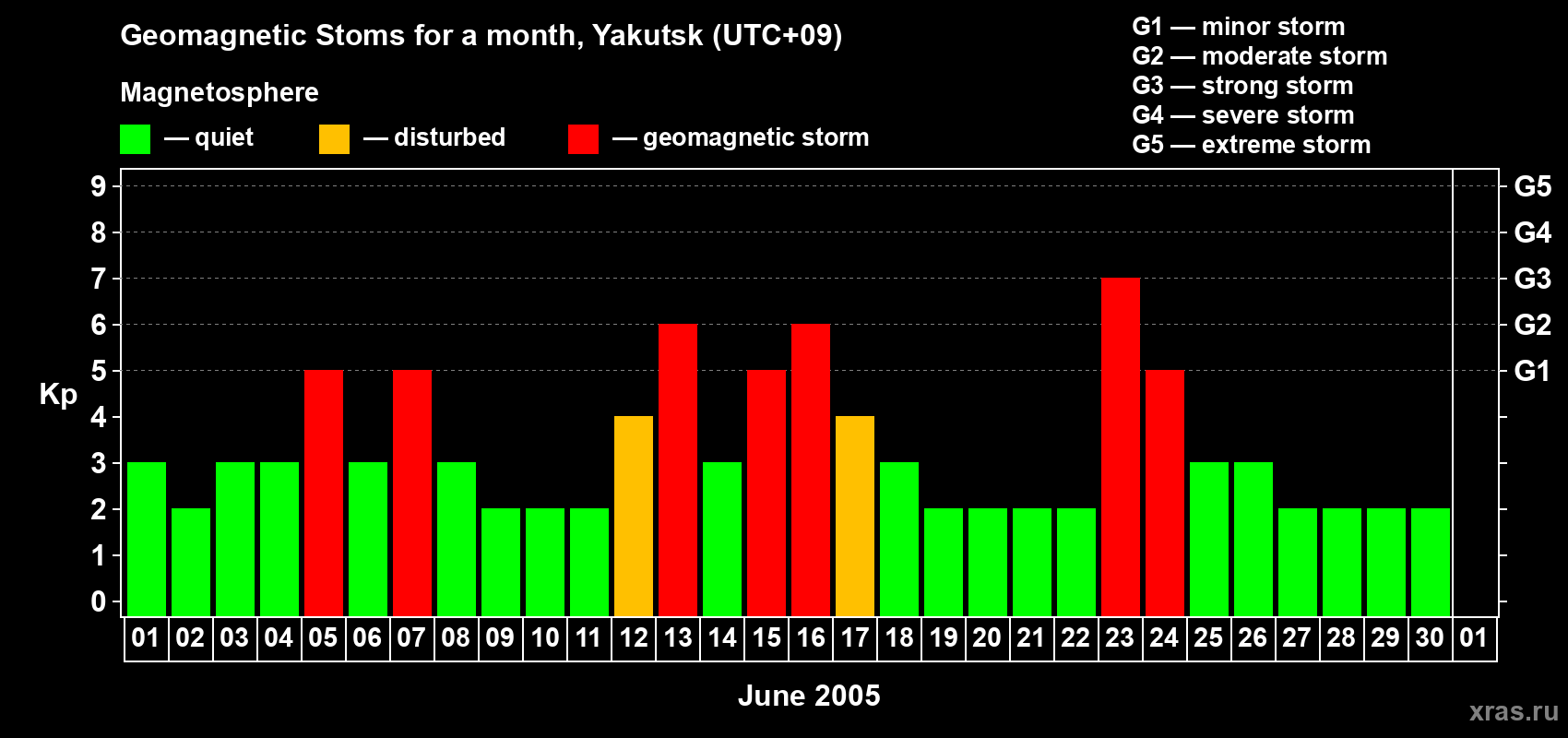 Geomagnetic Stoms for a month, Yakutsk (UTC+09)

Magnetosphere

— quiet — disturbed — geomagnetic storm

G1 — minor storm
G2 — moderate storm
G3 — strong storm
G4 — severe storm
G5 — extreme storm

Kp

9
8
7
6
5
4
3
2
1
0

G5
G4
G3
G2
G1

01 02 03 04 05 06 07 08 09 10 11 12 13 14 15 16 17 18 19 20 21 22 23 24 25 26 27 28 29 30 01

June 2005

xras.ru